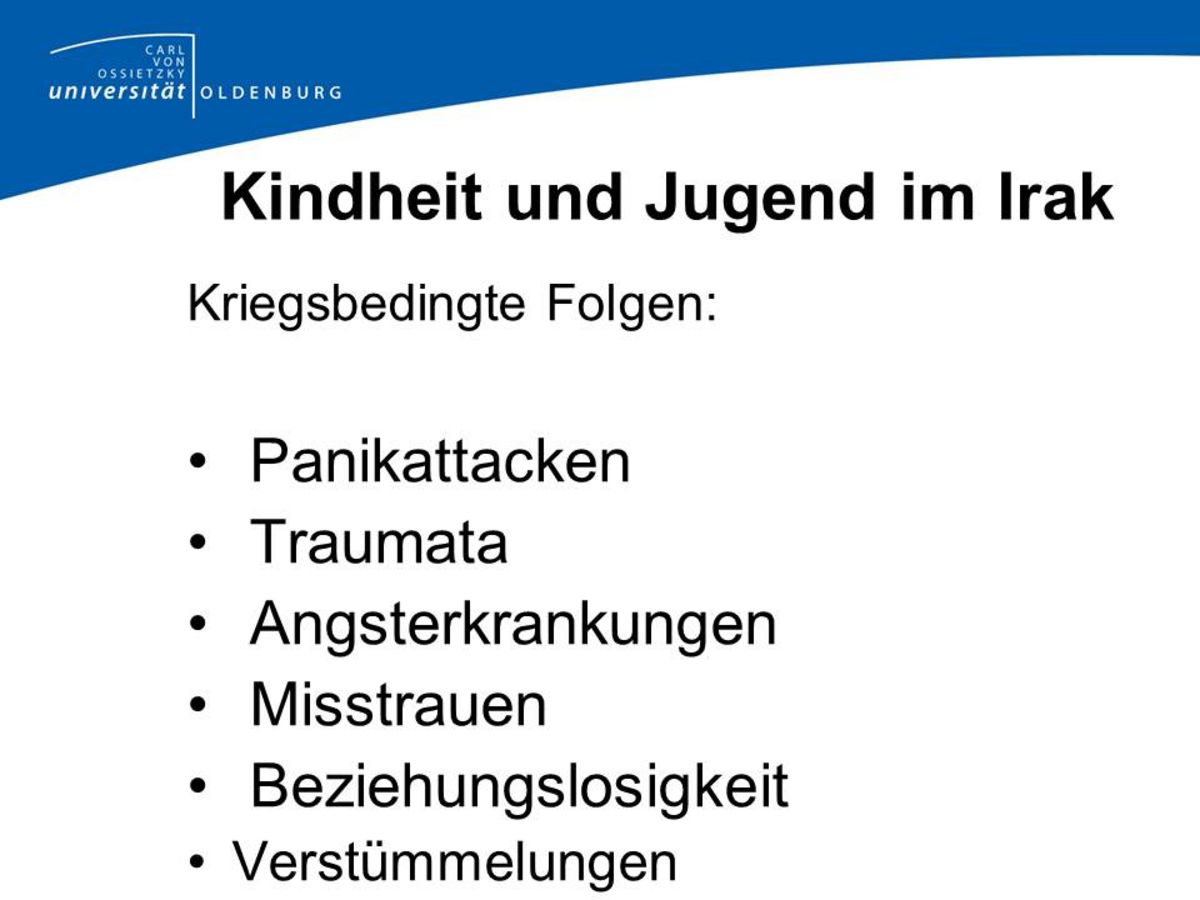 CARL VON OSSIETZKY
universität OLDENBURG

Kindheit und Jugend im Irak

Kriegsbedingte Folgen:

• Panikattacken
• Traumata
• Angsterkrankungen
• Misstrauen
• Beziehungslosigkeit
• Verstümmelungen